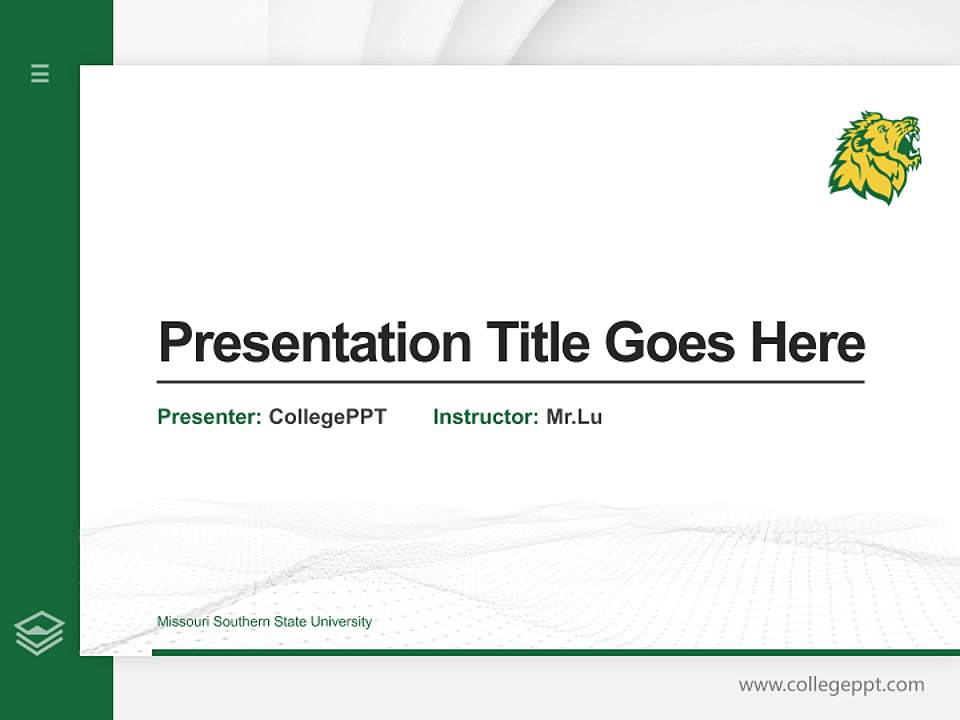 Presentation Title Goes Here

Presenter: CollegePPT Instructor: Mr.Lu

Missouri Southern State University

www.collegeppt.com